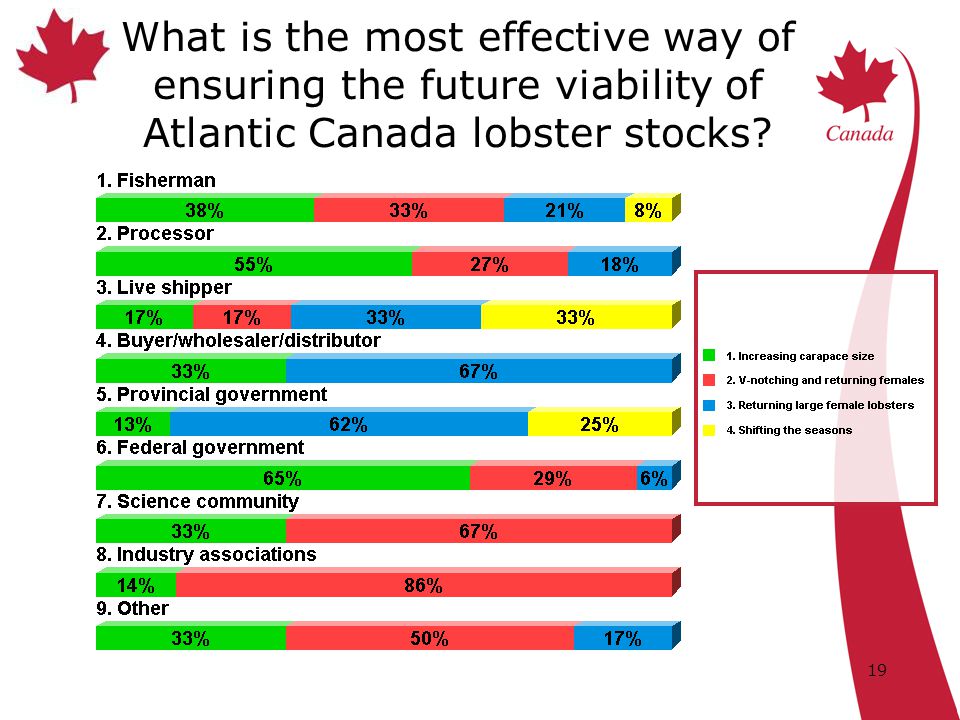 What is the most effective way of ensuring the future viability of Atlantic Canada lobster stocks?

Canada

1. Fisherman
38% 33% 21% 8%
2. Processor
55% 27% 18%
3. Live shipper
17% 17% 33% 33%
4. Buyer/wholesaler/distributor
33% 67%
5. Provincial government
13% 62% 25%
6. Federal government
65% 29% 6%
7. Science community
33% 67%
8. Industry associations
14% 86%
9. Other
33% 50% 17%

1. Increasing carapace size
2. V-notching and returning females
3. Returning large female lobsters
4. Shifting the seasons

19